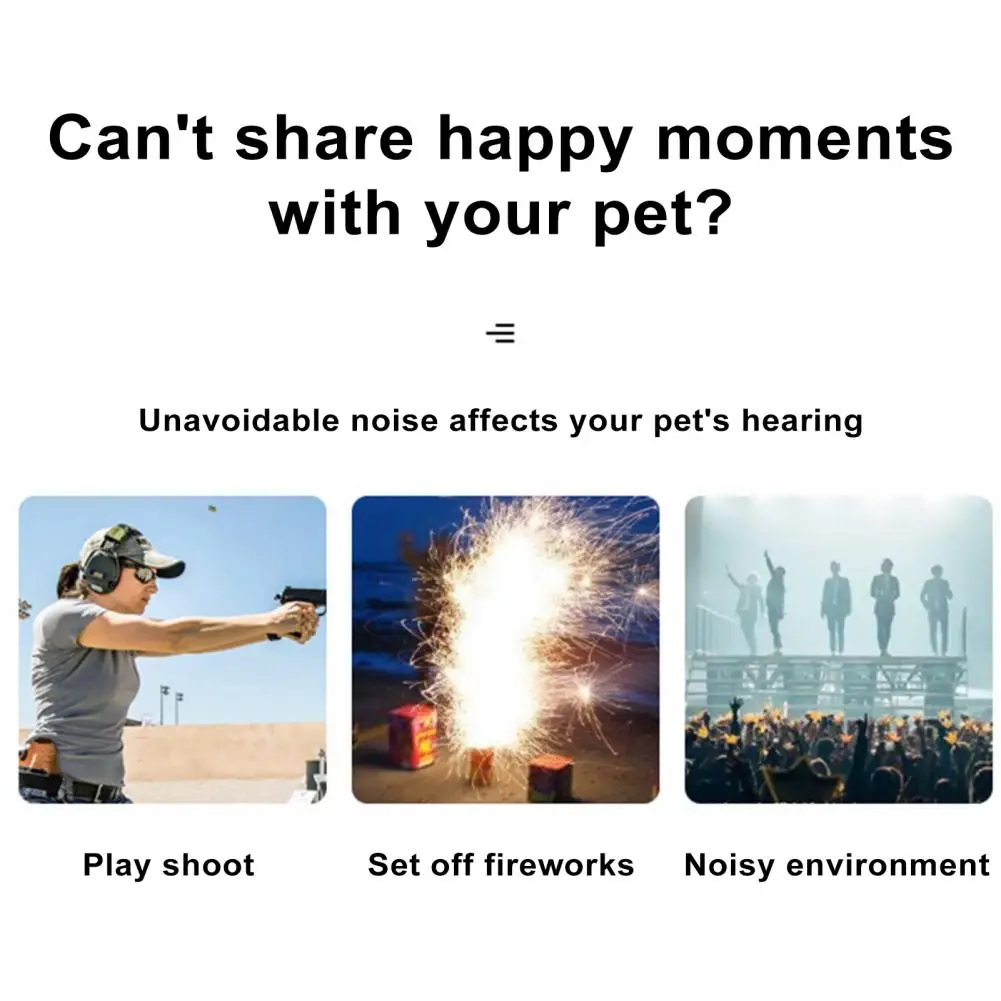 Can't share happy moments with your pet?

Unavoidable noise affects your pet's hearing

Play shoot

Set off fireworks

Noisy environment